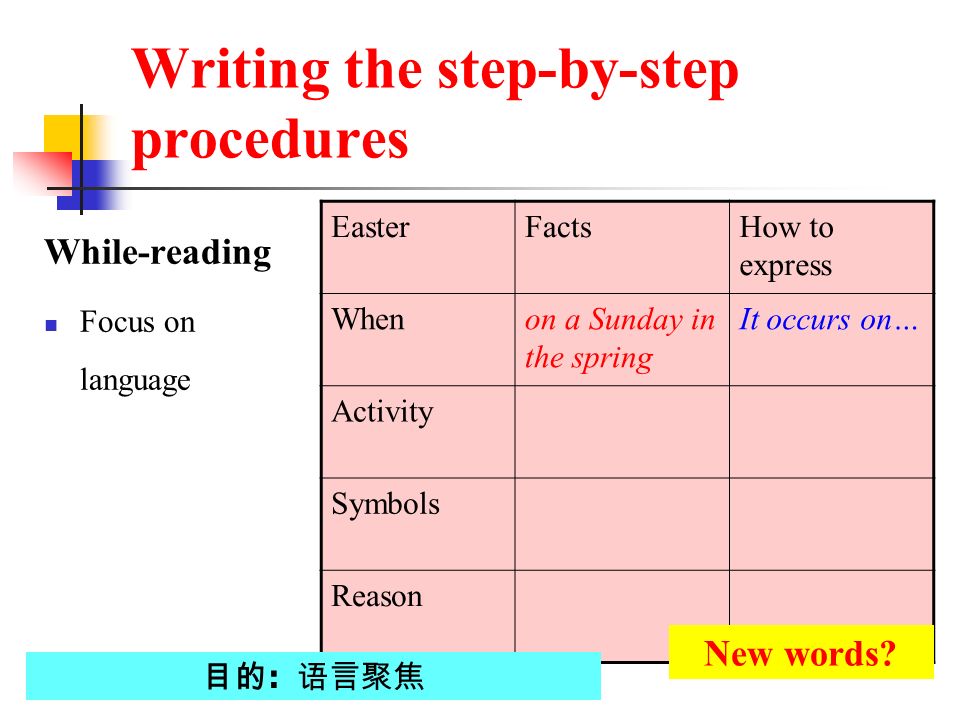 Writing the step-by-step procedures

While-reading

Focus on language

| Easter | Facts | How to express |
|---|---|---|
| When | on a Sunday in the spring | It occurs on… |
| Activity | | |
| Symbols | | |
| Reason | | |

New words?

目的：语言聚焦